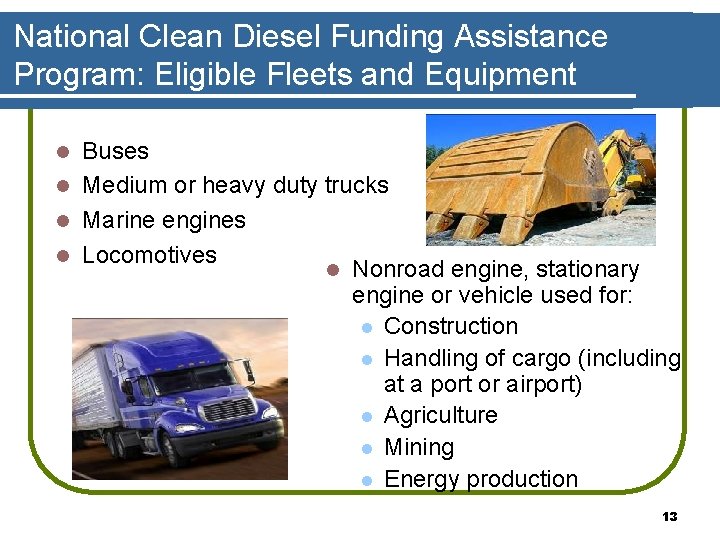 National Clean Diesel Funding Assistance Program: Eligible Fleets and Equipment

- Buses
- Medium or heavy duty trucks
- Marine engines
- Locomotives

- Nonroad engine, stationary engine or vehicle used for:
  - Construction
  - Handling of cargo (including at a port or airport)
  - Agriculture
  - Mining
  - Energy production

13